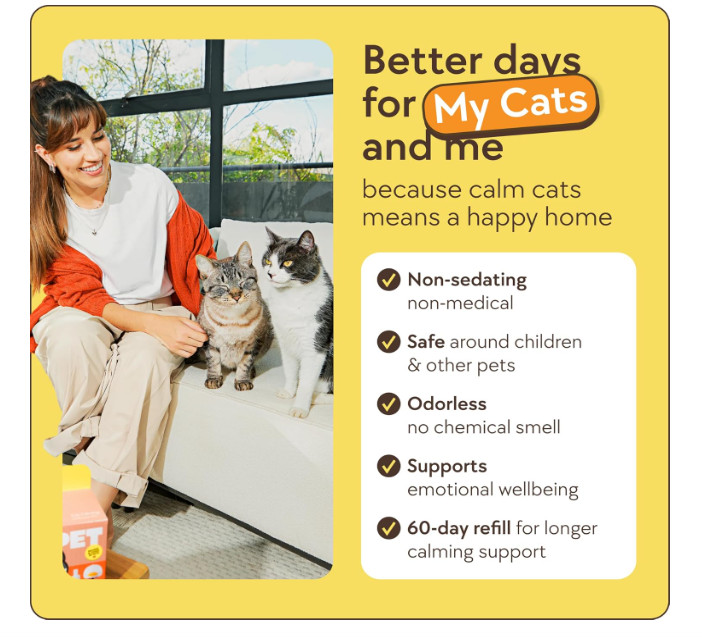 Better days for My Cats and me

because calm cats means a happy home

Non-sedating
non-medical

Safe around children & other pets

Odorless
no chemical smell

Supports
emotional wellbeing

60-day refill for longer calming support

PET